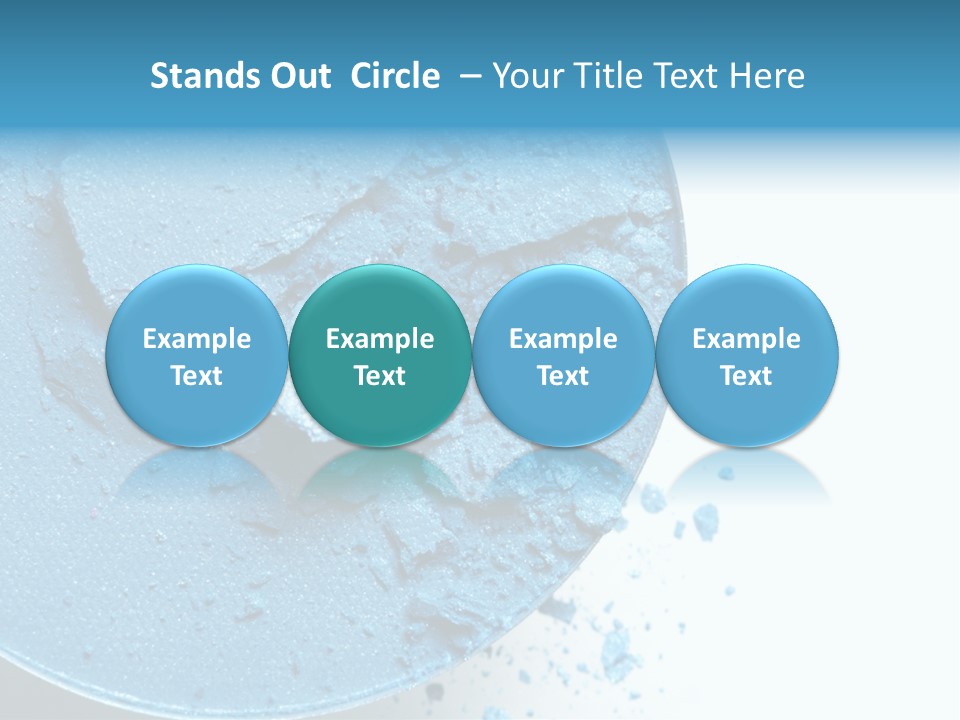 Stands Out Circle – Your Title Text Here

Example Text

Example Text

Example Text

Example Text